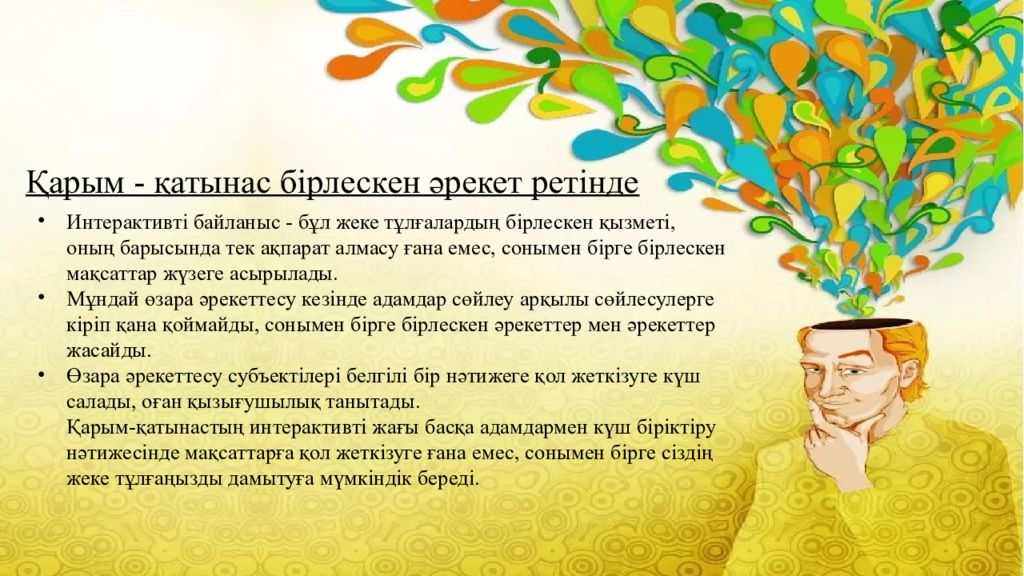 Қарым - қатынас бірлескен әрекет ретінде

• Интерактивті байланыс - бұл жеке тұлғалардың бірлескен қызметі, оның барысында тек ақпарат алмасу ғана емес, сонымен бірге бірлескен мақсаттар жүзеге асырылады.
• Мұндай өзара әрекеттесу кезінде адамдар сөйлеу арқылы сөйлесулерге кіріп қана қоймайды, сонымен бірге бірлескен әрекеттер мен әрекеттер жасайды.
• Өзара әрекеттесу субъектілері белгілі бір нәтижеге қол жеткізуге күш салады, оған қызығушылық танытады.
Қарым-қатынастың интерактивті жағы басқа адамдармен күш біріктіру нәтижесінде мақсаттарға қол жеткізуге ғана емес, сонымен бірге сіздің жеке тұлғаңызды дамытуға мүмкіндік береді.